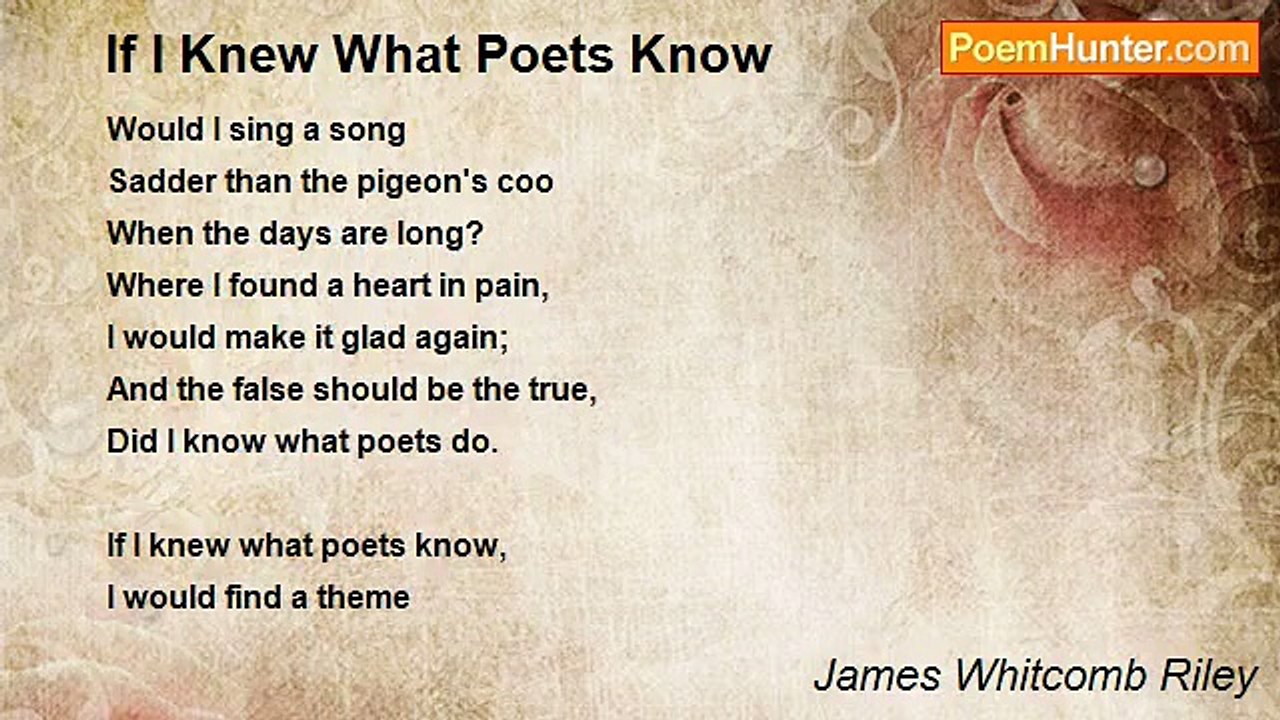 If I Knew What Poets Know

PoemHunter.com

Would I sing a song
Sadder than the pigeon's coo
When the days are long?
Where I found a heart in pain,
I would make it glad again;
And the false should be the true,
Did I know what poets do.

If I knew what poets know,
I would find a theme

James Whitcomb Riley